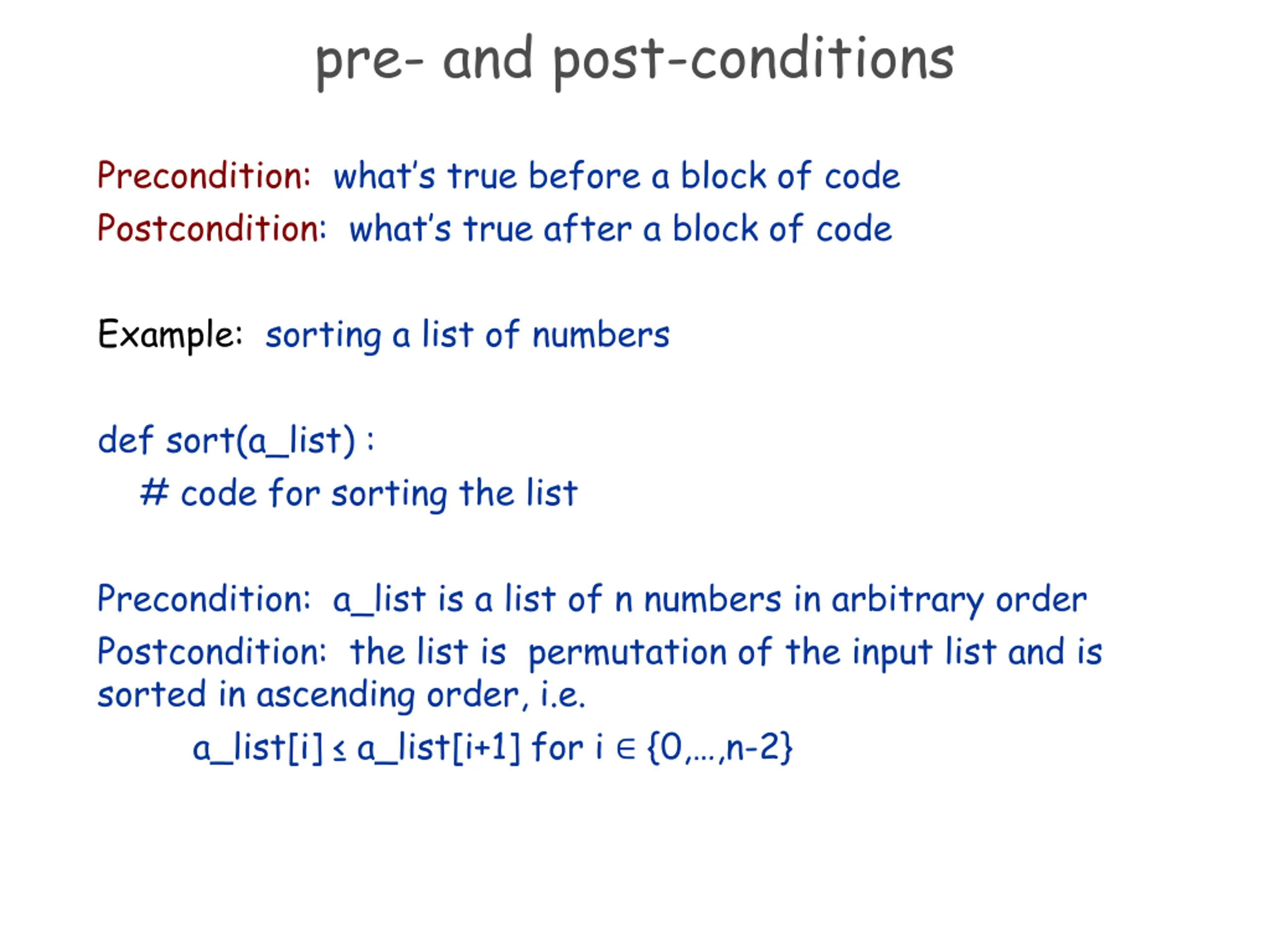 pre- and post-conditions

Precondition: what's true before a block of code
Postcondition: what's true after a block of code

Example: sorting a list of numbers

def sort(a_list) :
# code for sorting the list

Precondition: a_list is a list of n numbers in arbitrary order
Postcondition: the list is permutation of the input list and is sorted in ascending order, i.e.
a_list[i] ≤ a_list[i+1] for i ∈ {0,...,n-2}